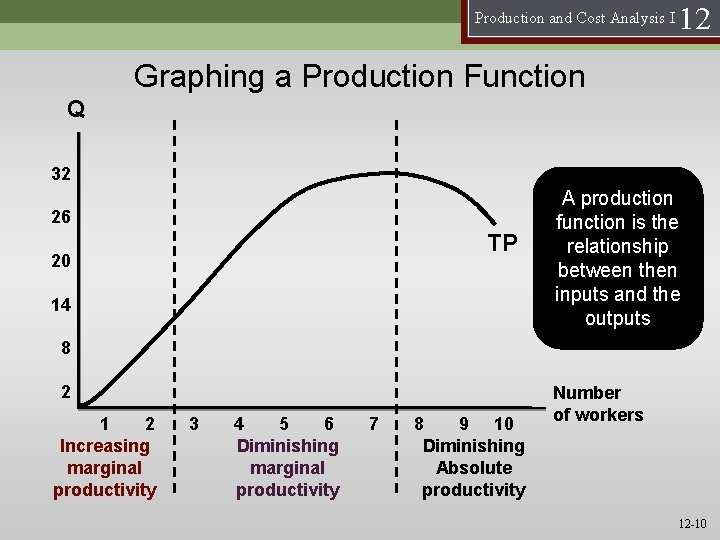 Production and Cost Analysis I 12

Graphing a Production Function

Q

32
26
20
14
8
2

TP

A production function is the relationship between then inputs and the outputs

Number of workers

1 2 3 4 5 6 7 8 9 10

Increasing marginal productivity

Diminishing marginal productivity

Diminishing Absolute productivity

12-10